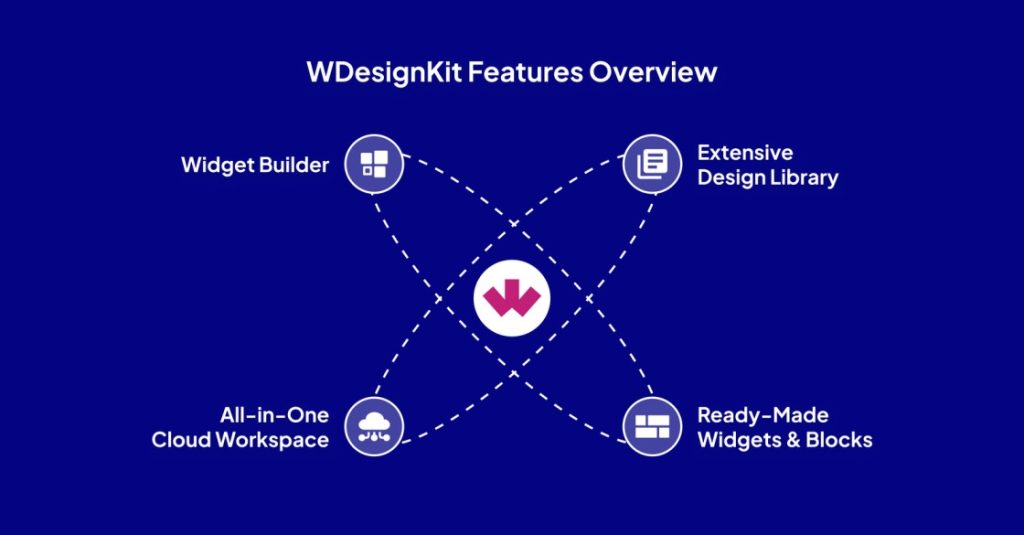 WDesignKit Features Overview

Widget Builder

Extensive Design Library

All-in-One Cloud Workspace

Ready-Made Widgets & Blocks